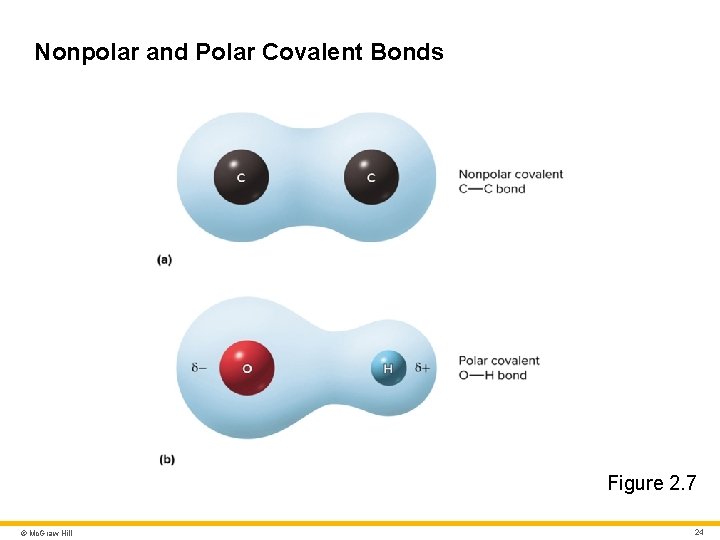 Nonpolar and Polar Covalent Bonds

C

C

Nonpolar covalent C—C bond

(a)

$\delta-$

O

H

$\delta+$

Polar covalent O—H bond

(b)

Figure 2.7

© McGraw Hill

24